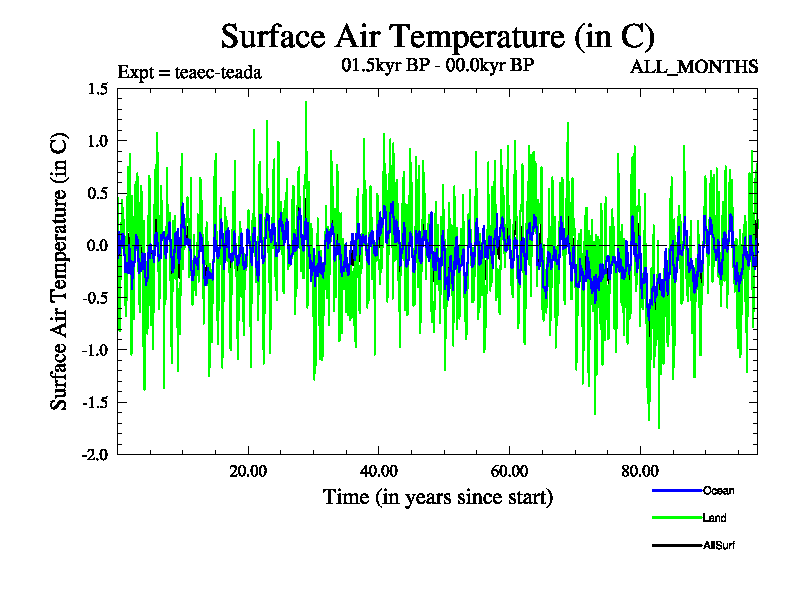 Surface Air Temperature (in C)

Expt = teaec-teada

01.5kyr BP - 00.0kyr BP

ALL_MONTHS

Surface Air Temperature (in C)

1.5
1.0
0.5
0.0
-0.5
-1.0
-1.5
-2.0

20.00
40.00
60.00
80.00

Time (in years since start)

Ocean
Land
AllSurf